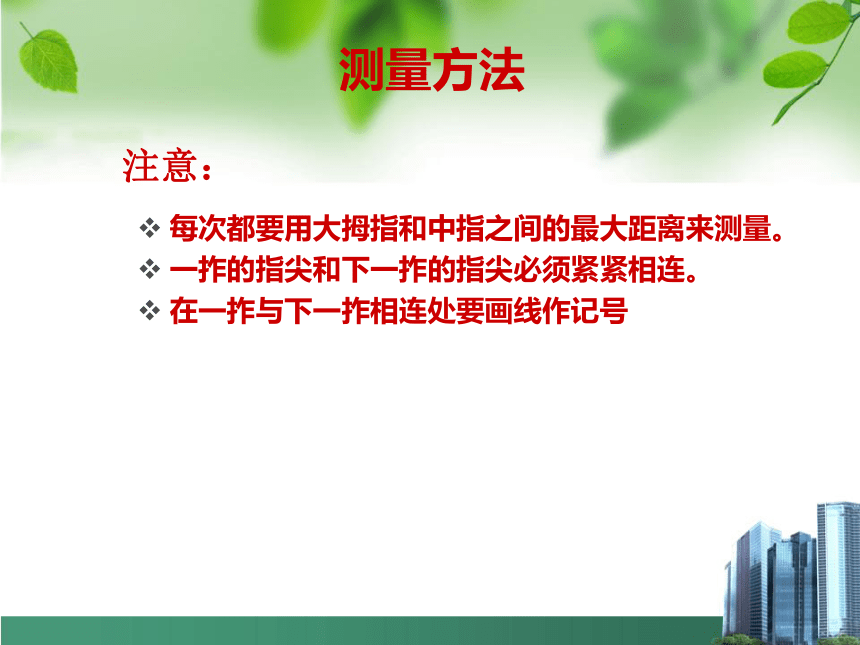 测量方法

注意：

❖ 每次都要用大拇指和中指之间的最大距离来测量。
❖ 一拃的指尖和下一拃的指尖必须紧紧相连。
❖ 在一拃与下一拃相连处要画线作记号